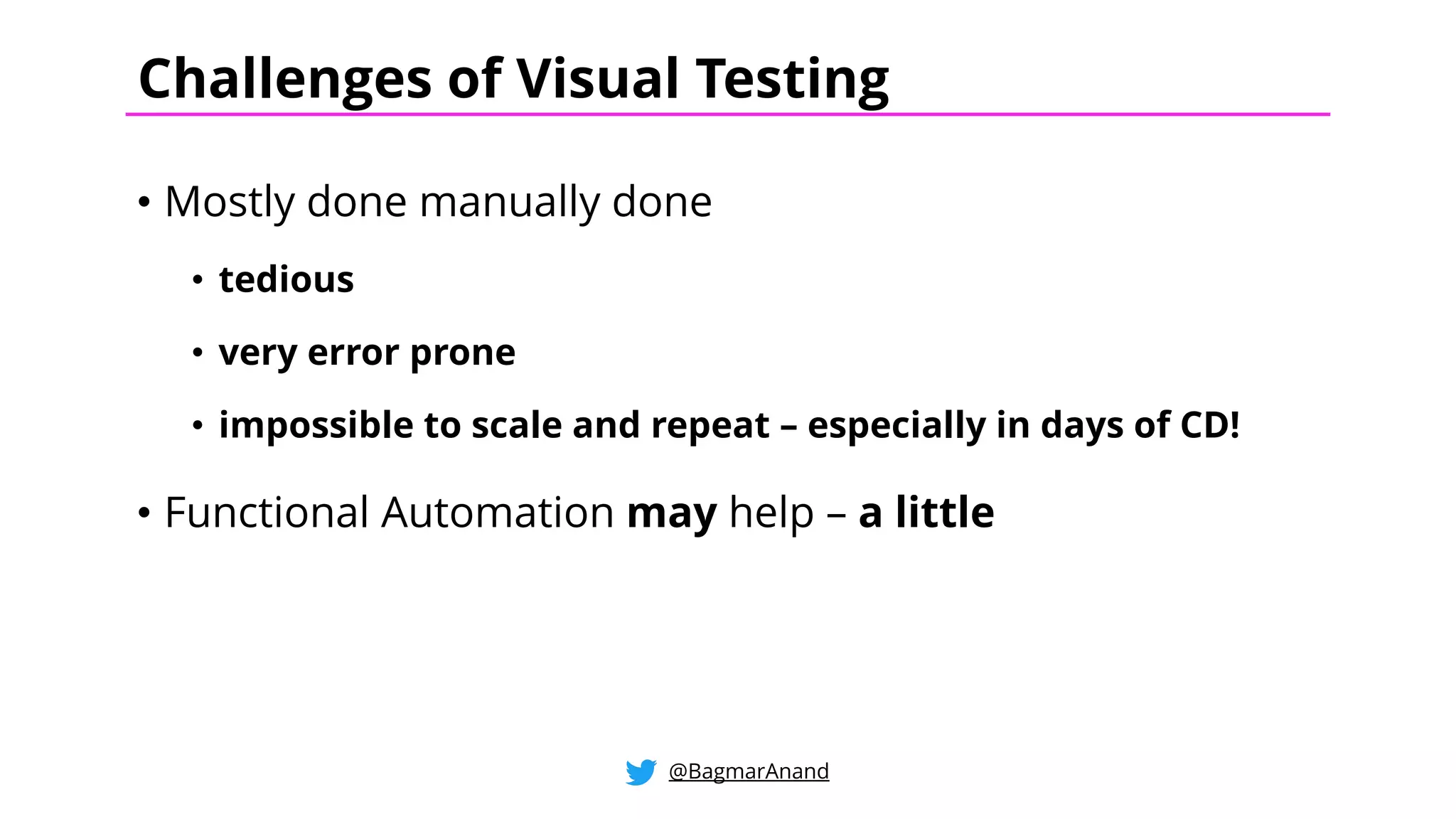 Challenges of Visual Testing

• Mostly done manually done

• tedious

• very error prone

• impossible to scale and repeat – especially in days of CD!

• Functional Automation may help – a little

@BagmarAnand